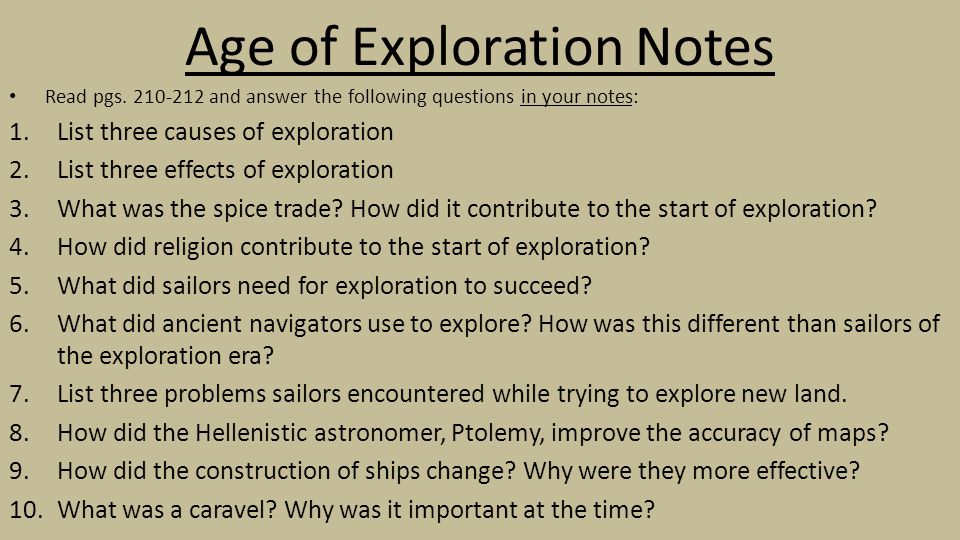 Age of Exploration Notes

• Read pgs. 210-212 and answer the following questions in your notes:

1. List three causes of exploration
2. List three effects of exploration
3. What was the spice trade? How did it contribute to the start of exploration?
4. How did religion contribute to the start of exploration?
5. What did sailors need for exploration to succeed?
6. What did ancient navigators use to explore? How was this different than sailors of the exploration era?
7. List three problems sailors encountered while trying to explore new land.
8. How did the Hellenistic astronomer, Ptolemy, improve the accuracy of maps?
9. How did the construction of ships change? Why were they more effective?
10. What was a caravel? Why was it important at the time?